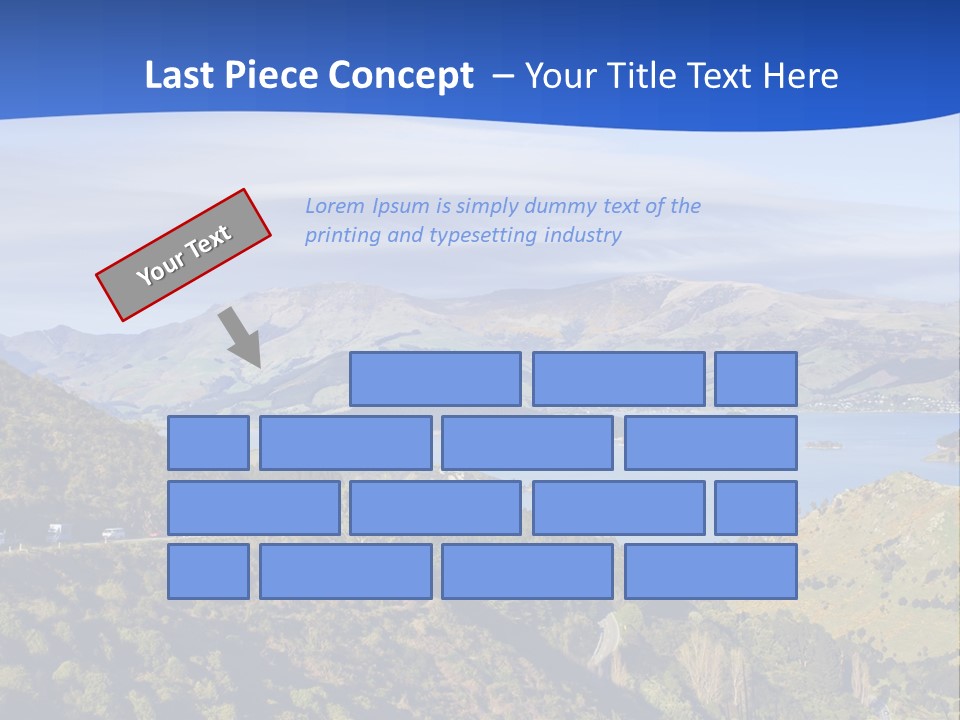 Last Piece Concept – Your Title Text Here

Your Text

Lorem Ipsum is simply dummy text of the printing and typesetting industry